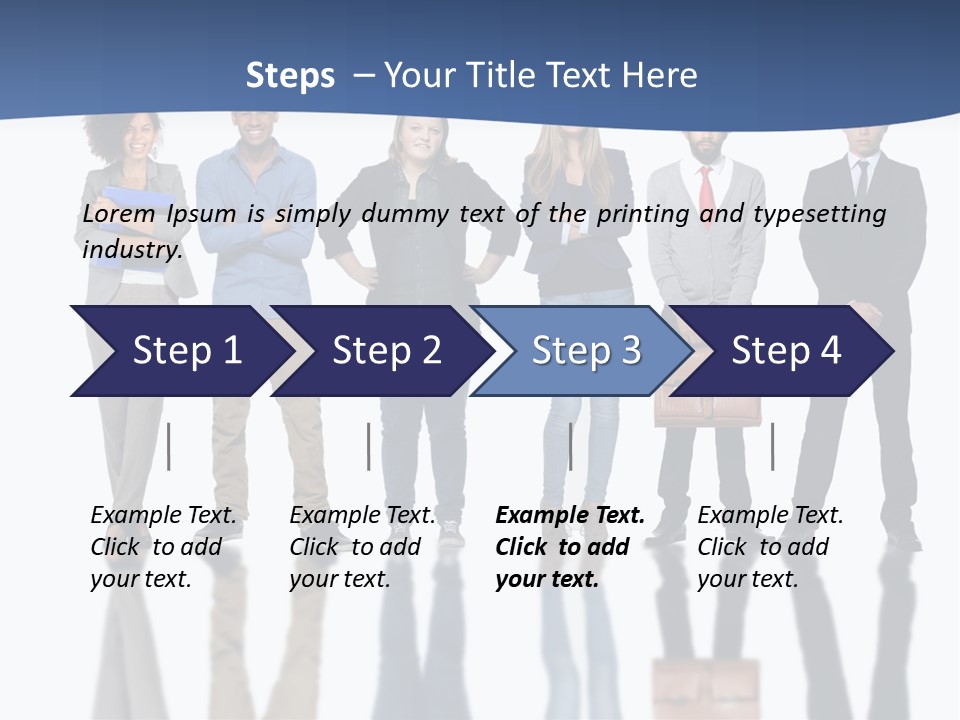 Steps – Your Title Text Here

Lorem Ipsum is simply dummy text of the printing and typesetting industry.

Step 1

Step 2

Step 3

Step 4

Example Text. Click to add your text.

Example Text. Click to add your text.

Example Text. Click to add your text.

Example Text. Click to add your text.